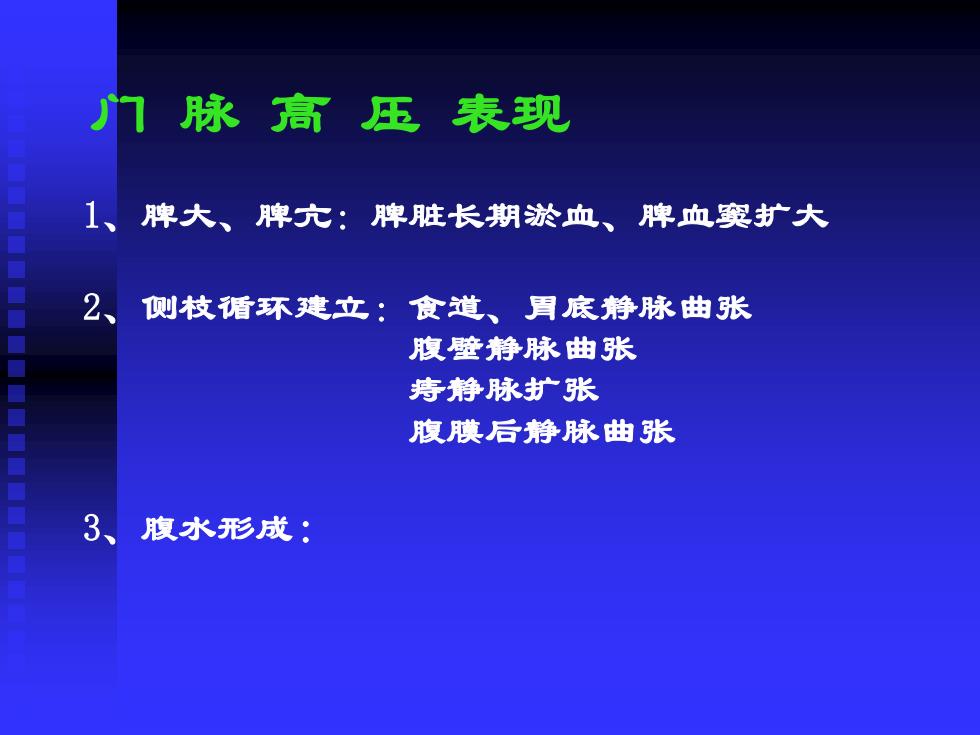 门 脉 高 压 表现

1、脾大、脾亢：脾脏长期淤血、脾血窦扩大

2、侧枝循环建立：食道、胃底静脉曲张
腹壁静脉曲张
痔静脉扩张
腹膜后静脉曲张

3、腹水形成：